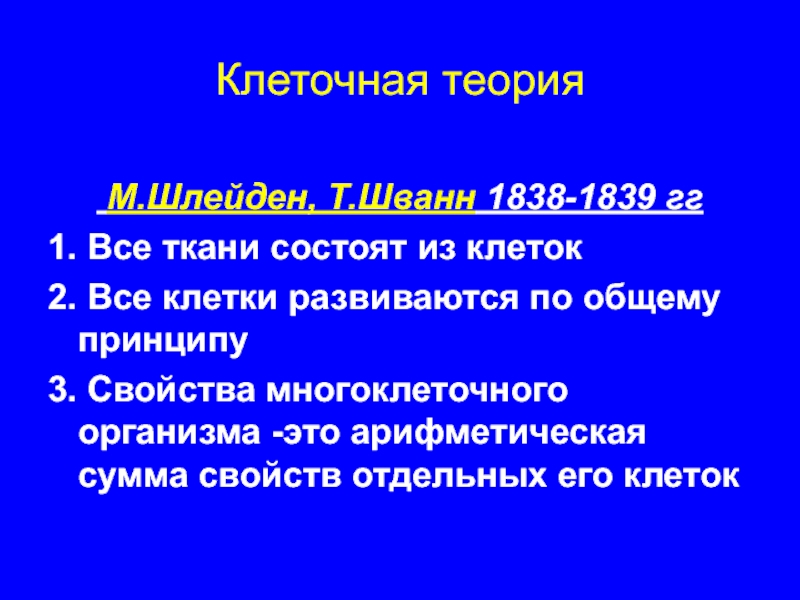 Клеточная теория

М.Шлейден, Т.Шванн 1838-1839 гг

1. Все ткани состоят из клеток

2. Все клетки развиваются по общему принципу

3. Свойства многоклеточного организма -это арифметическая сумма свойств отдельных его клеток